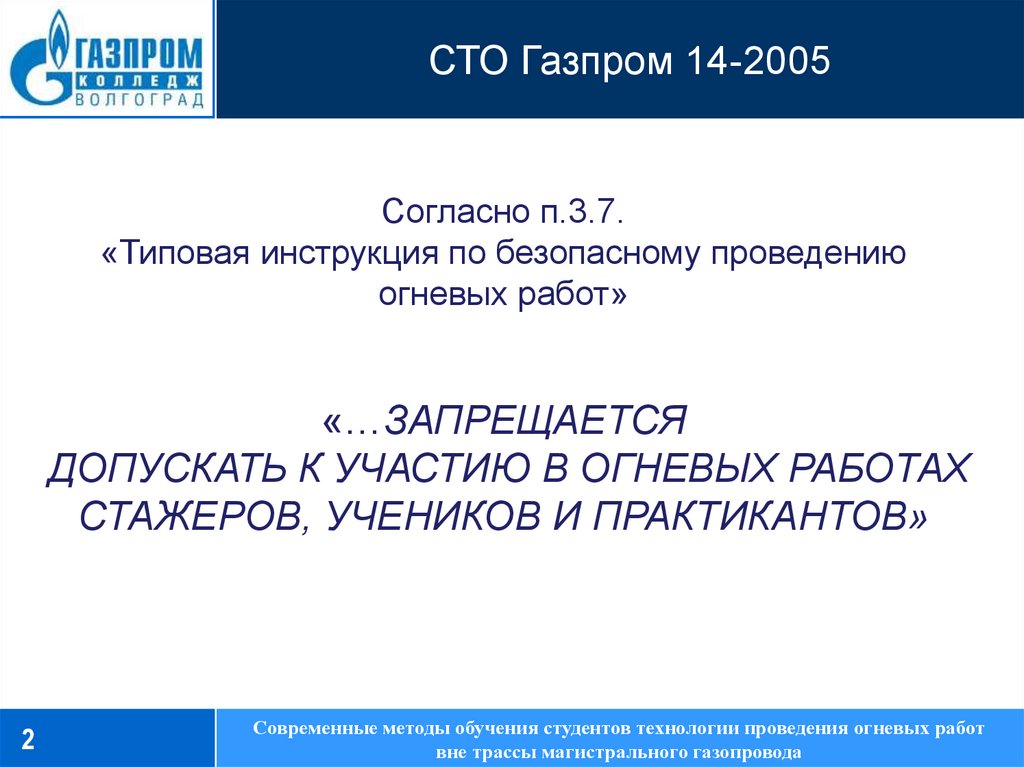 ГАЗПРОМ
КОЛЛЕДЖ
ВОЛГОГРАД

СТО Газпром 14-2005

Согласно п.3.7.
«Типовая инструкция по безопасному проведению огневых работ»

«…ЗАПРЕЩАЕТСЯ
ДОПУСКАТЬ К УЧАСТИЮ В ОГНЕВЫХ РАБОТАХ СТАЖЕРОВ, УЧЕНИКОВ И ПРАКТИКАНТОВ»

2

Современные методы обучения студентов технологии проведения огневых работ вне трассы магистрального газопровода